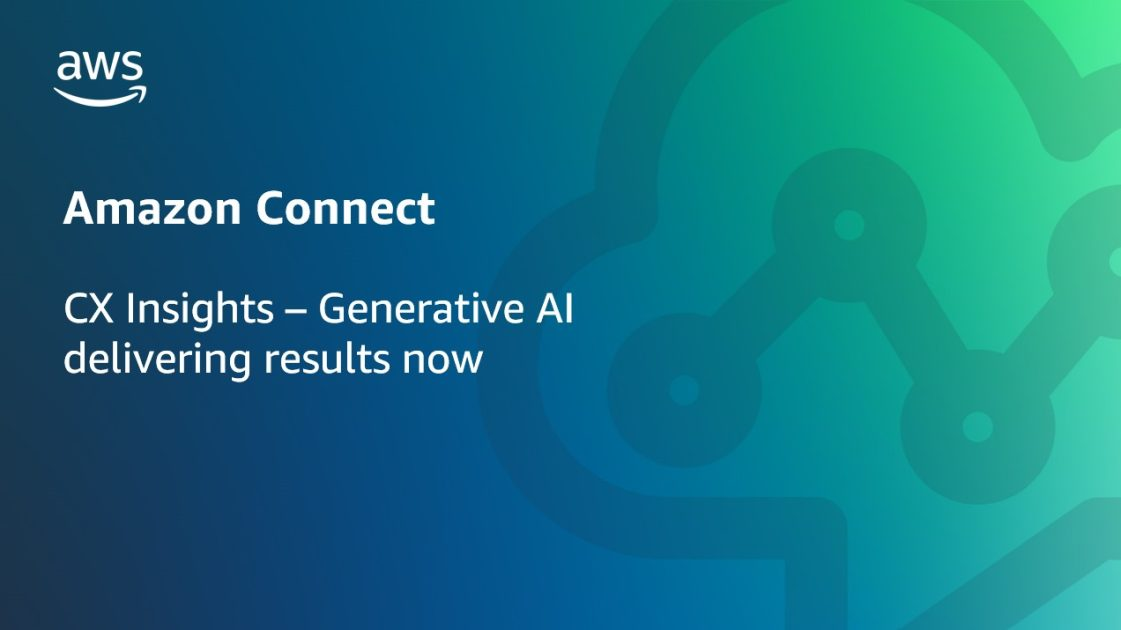 aws

Amazon Connect

CX Insights – Generative AI delivering results now